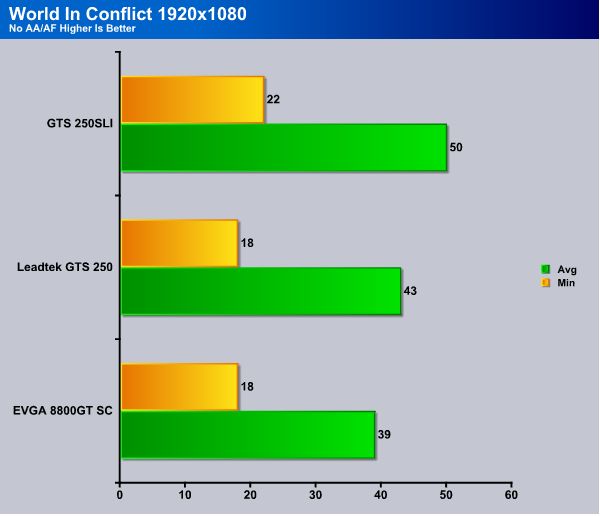 World In Conflict 1920x1080
No AA/AF Higher Is Better

GTS 250SLI
22
50

Leadtek GTS 250
18
43

EVGA 8800GT SC
18
39

Avg
Min

0 10 20 30 40 50 60